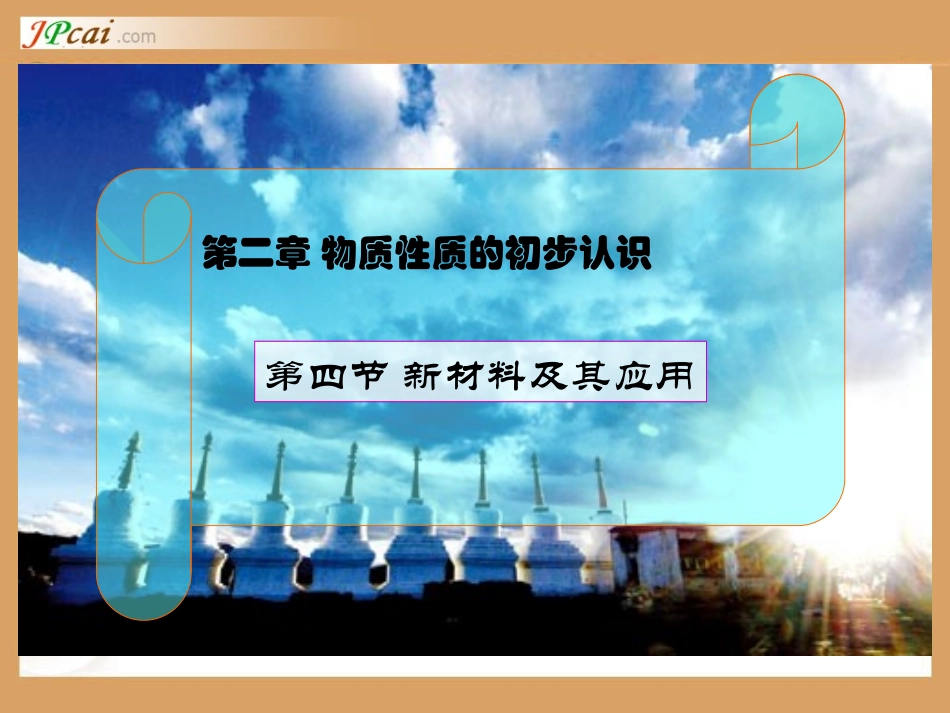 JPcai.com

第二章 物质性质的初步认识

第四节 新材料及其应用